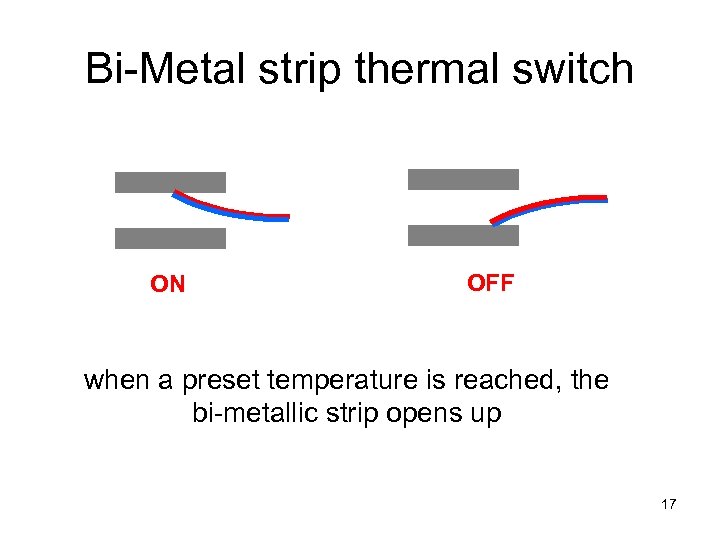 Bi-Metal strip thermal switch

ON

OFF

when a preset temperature is reached, the bi-metallic strip opens up

17